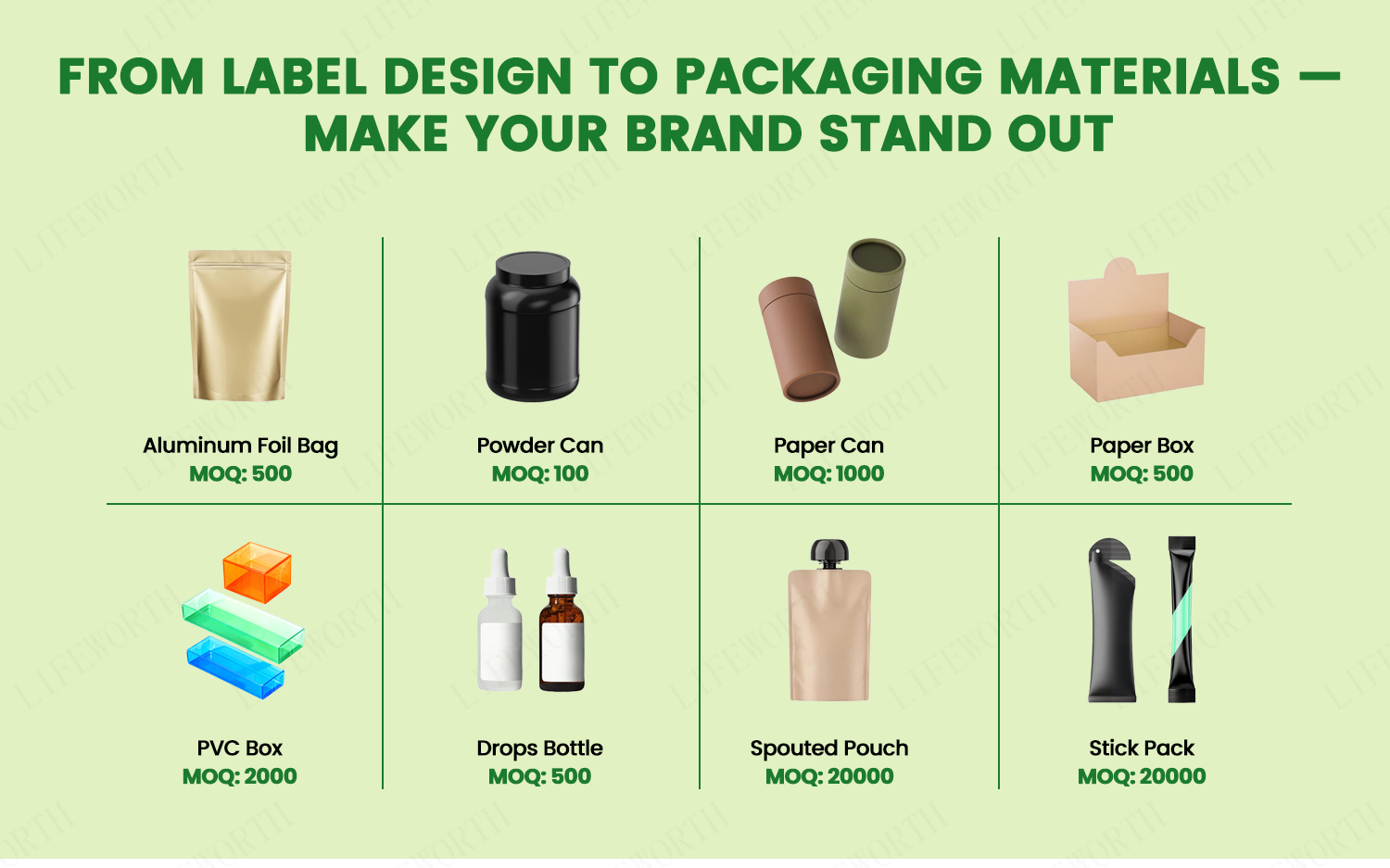 FROM LABEL DESIGN TO PACKAGING MATERIALS — MAKE YOUR BRAND STAND OUT

Aluminum Foil Bag
MOQ: 500

Powder Can
MOQ: 100

Paper Can
MOQ: 1000

Paper Box
MOQ: 500

PVC Box
MOQ: 2000

Drops Bottle
MOQ: 500

Spouted Pouch
MOQ: 20000

Stick Pack
MOQ: 20000

LIFEWORTH